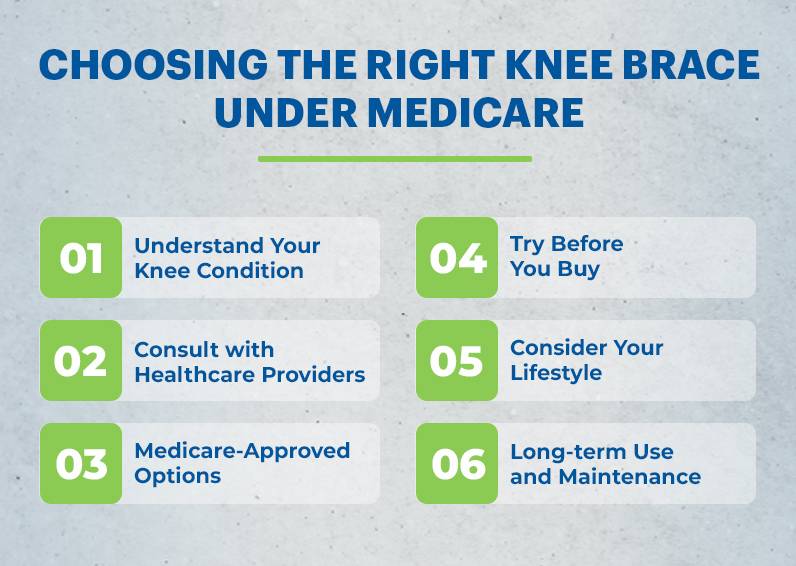 CHOOSING THE RIGHT KNEE BRACE UNDER MEDICARE

01 Understand Your Knee Condition

02 Consult with Healthcare Providers

03 Medicare-Approved Options

04 Try Before You Buy

05 Consider Your Lifestyle

06 Long-term Use and Maintenance